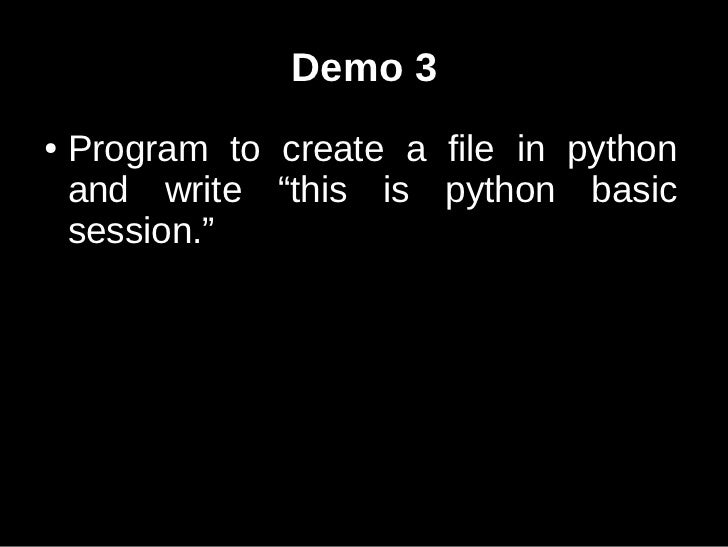 Demo 3

• Program to create a file in python and write “this is python basic session.”